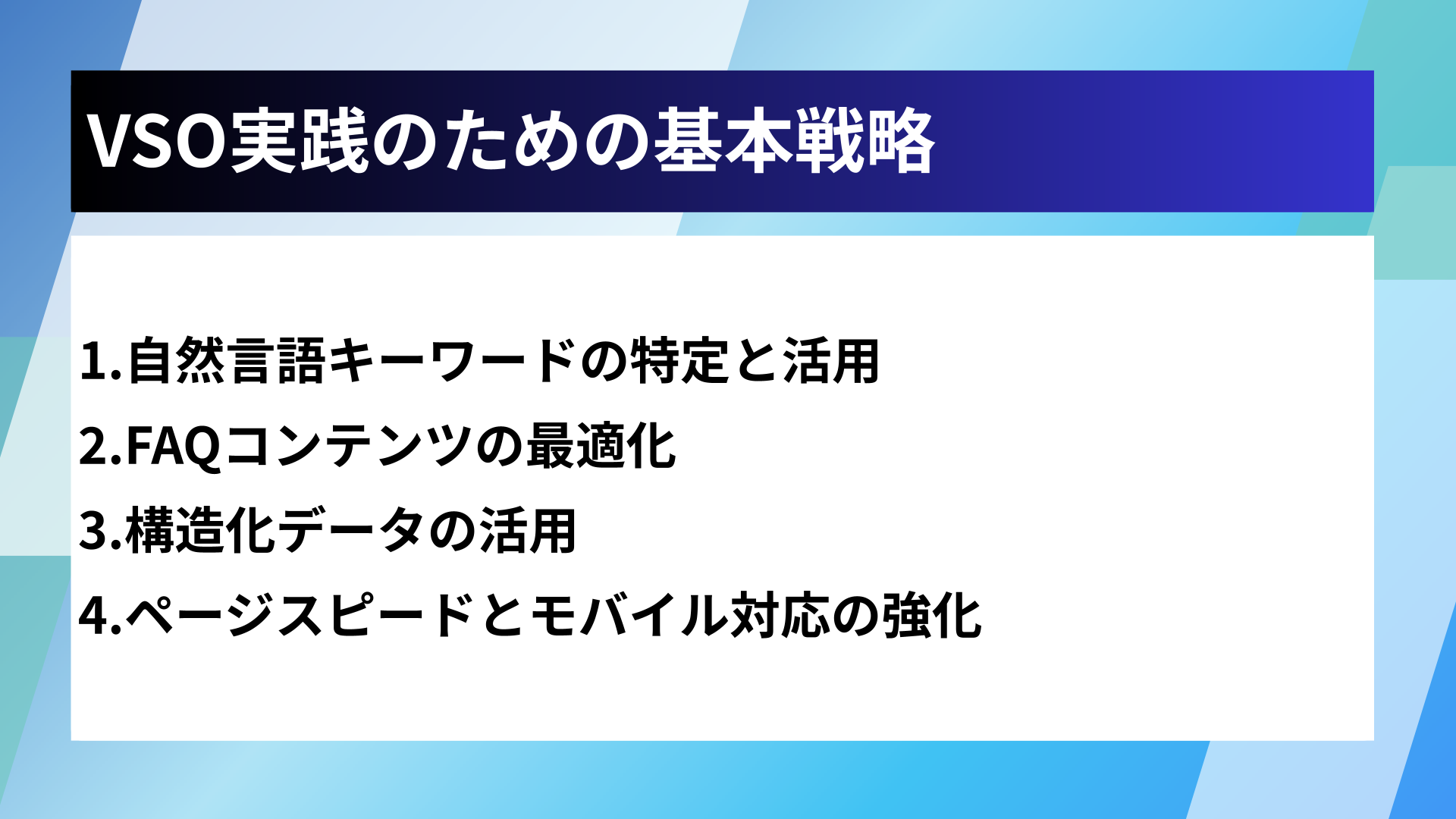 VSO実践のための基本戦略

1.自然言語キーワードの特定と活用
2.FAQコンテンツの最適化
3.構造化データの活用
4.ページスピードとモバイル対応の強化